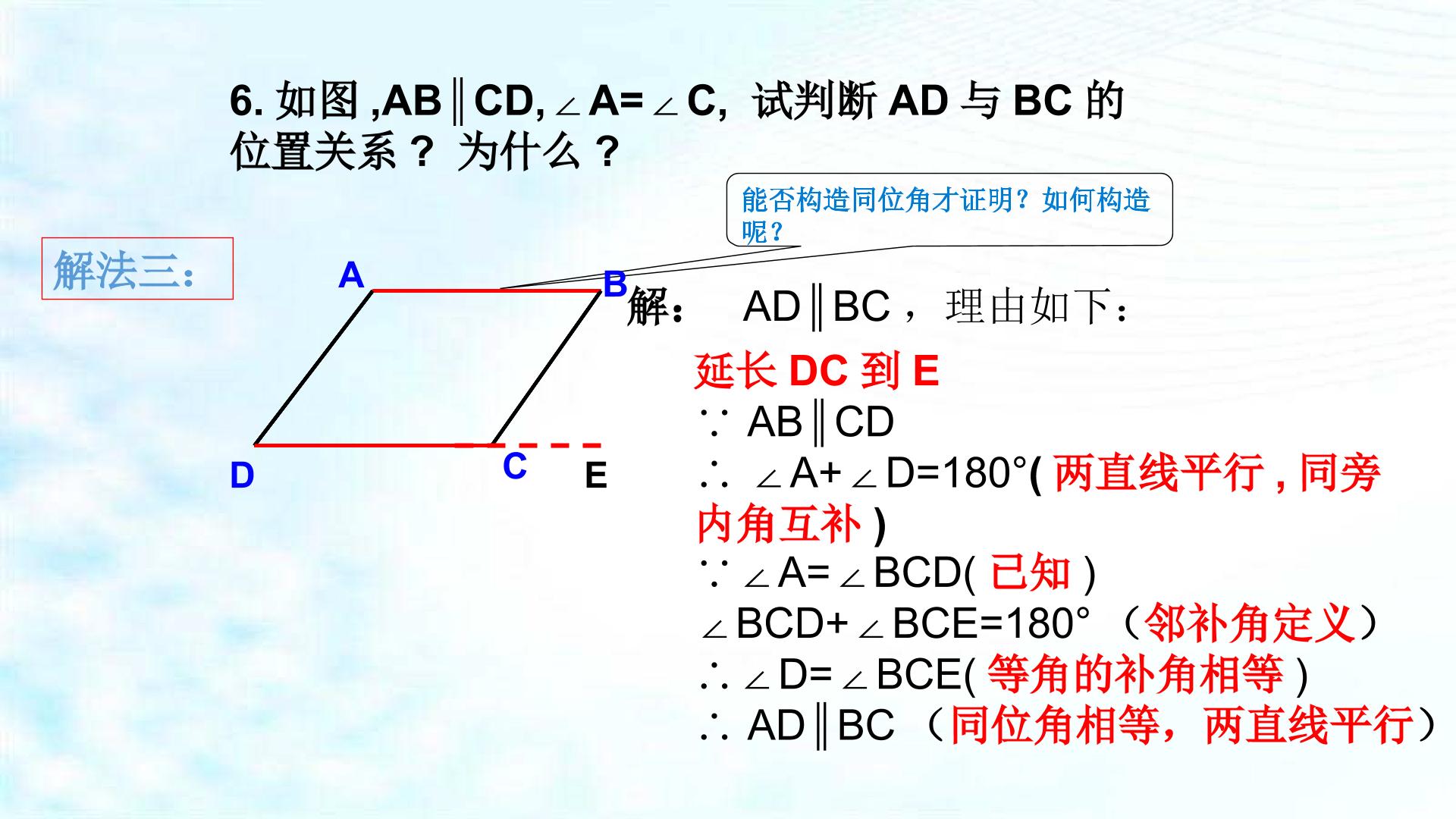 6. 如图 ,AB∥CD, ∠A=∠C, 试判断 AD 与 BC 的位置关系？ 为什么？

能否构造同位角才证明？如何构造呢？

解法三：

A B D C E

解： AD∥BC，理由如下：

延长 DC 到 E

∵ AB∥CD

∴ ∠A+∠D=180°( 两直线平行 , 同旁内角互补 )

∵∠A=∠BCD( 已知 )

∠BCD+∠BCE=180° （邻补角定义）

∴∠D=∠BCE( 等角的补角相等 )

∴ AD∥BC （同位角相等，两直线平行）